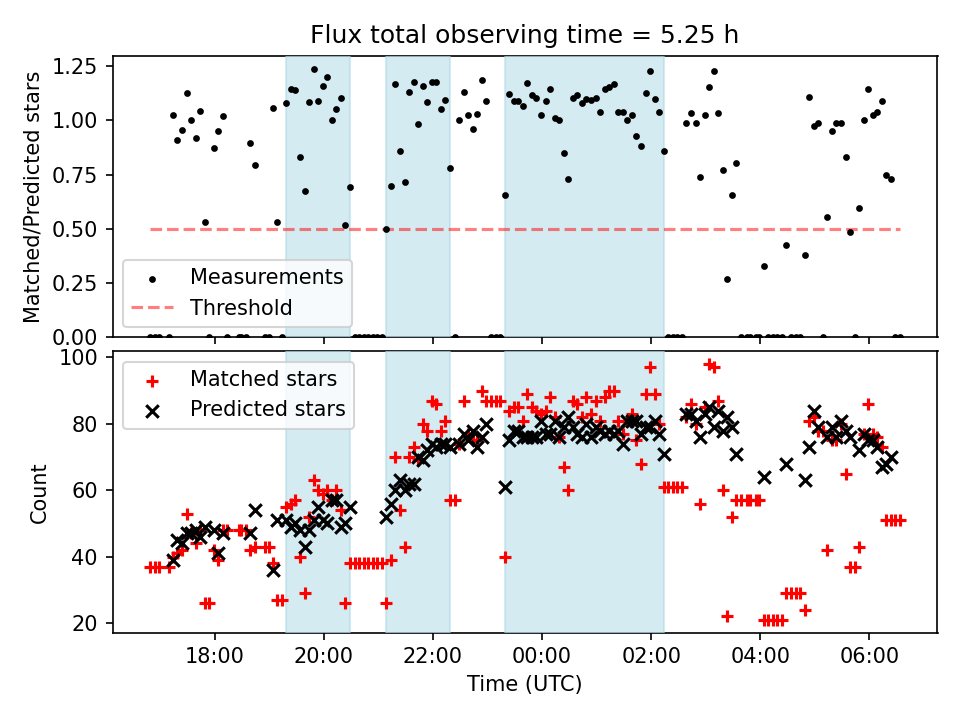 Flux total observing time = 5.25 h

Matched/Predicted stars

1.25
1.00
0.75
0.50
0.25
0.00

Measurements
Threshold

Count

100
80
60
40
20

Matched stars
Predicted stars

18:00
20:00
22:00
00:00
02:00
04:00
06:00

Time (UTC)